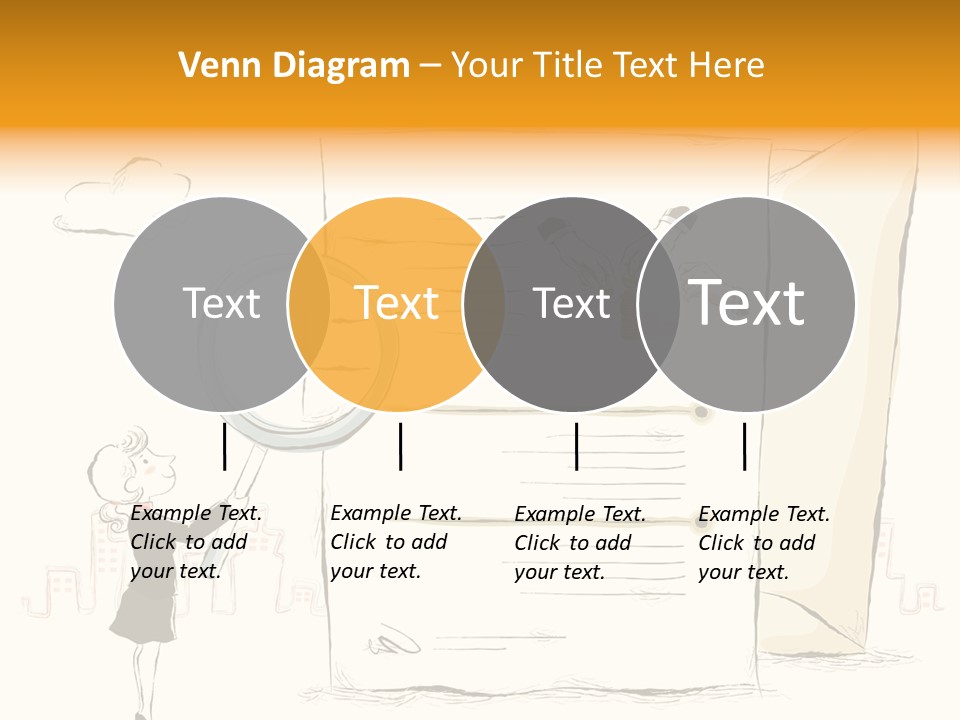 Venn Diagram – Your Title Text Here

Text

Text

Text

Text

Example Text. Click to add your text.

Example Text. Click to add your text.

Example Text. Click to add your text.

Example Text. Click to add your text.